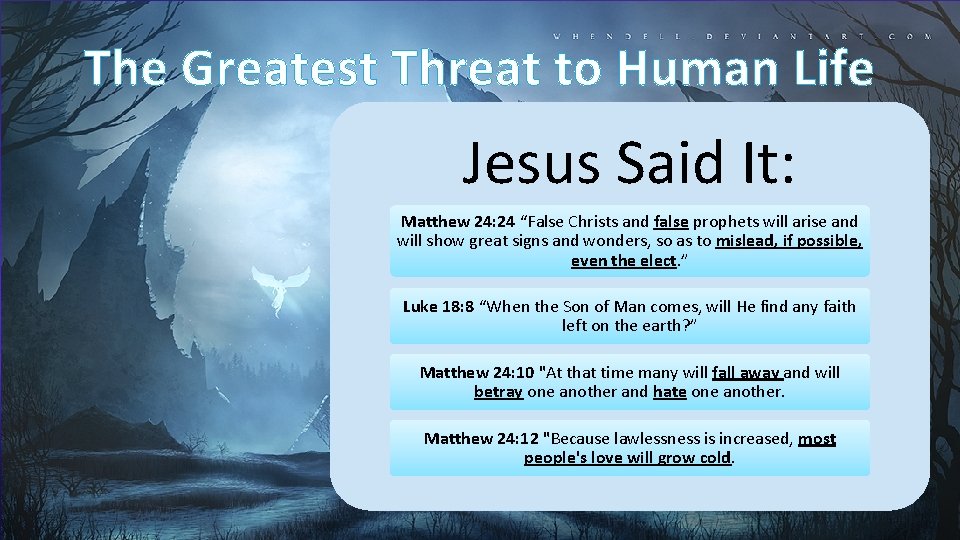 WHENDELL.DEVIANTART.COM

The Greatest Threat to Human Life

Jesus Said It:

Matthew 24:24 “False Christs and false prophets will arise and will show great signs and wonders, so as to mislead, if possible, even the elect.”

Luke 18:8 “When the Son of Man comes, will He find any faith left on the earth?”

Matthew 24:10 "At that time many will fall away and will betray one another and hate one another.

Matthew 24:12 "Because lawlessness is increased, most people's love will grow cold.